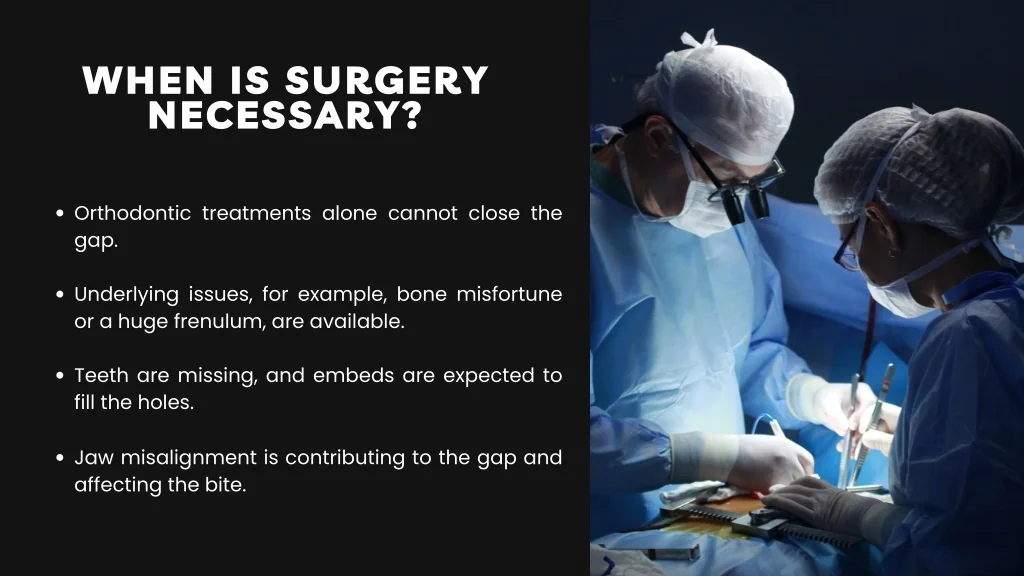 WHEN IS SURGERY NECESSARY?

• Orthodontic treatments alone cannot close the gap.

• Underlying issues, for example, bone misfortune or a huge frenulum, are available.

• Teeth are missing, and embeds are expected to fill the holes.

• Jaw misalignment is contributing to the gap and affecting the bite.